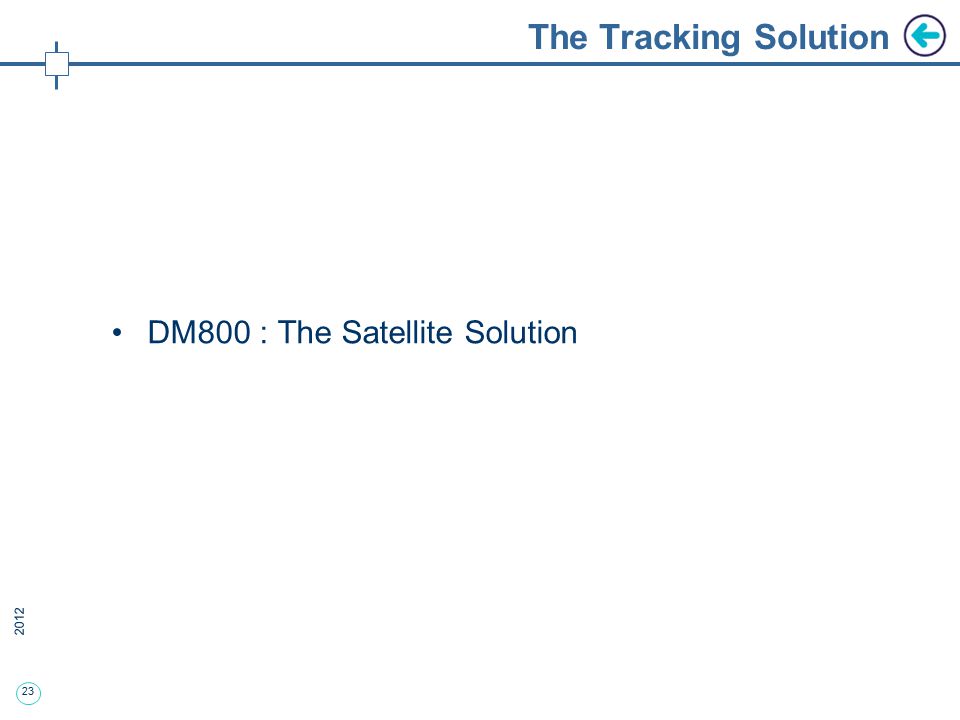 The Tracking Solution

• DM800 : The Satellite Solution

2012

23